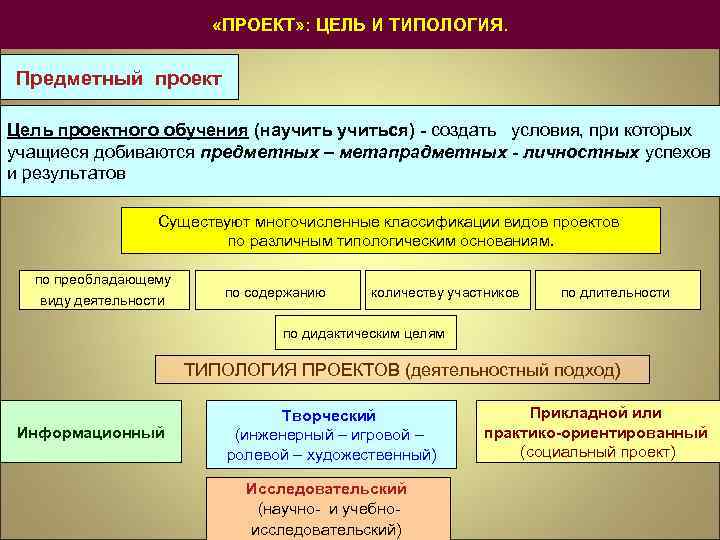 «ПРОЕКТ»: ЦЕЛЬ И ТИПОЛОГИЯ.

Предметный проект

Цель проектного обучения (научить учиться) - создать условия, при которых учащиеся добиваются предметных – метапрадметных - личностных успехов и результатов

Существуют многочисленные классификации видов проектов по различным типологическим основаниям.

по преобладающему виду деятельности

по содержанию

количеству участников

по длительности

по дидактическим целям

ТИПОЛОГИЯ ПРОЕКТОВ (деятельностный подход)

Информационный

Творческий (инженерный – игровой – ролевой – художественный)

Прикладной или практико-ориентированный (социальный проект)

Исследовательский (научно- и учебно-исследовательский)